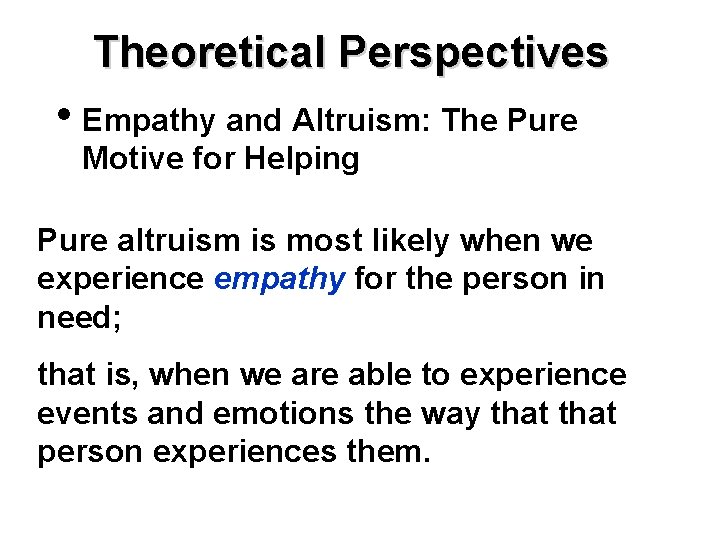 Theoretical Perspectives

• Empathy and Altruism: The Pure Motive for Helping

Pure altruism is most likely when we experience empathy for the person in need;

that is, when we are able to experience events and emotions the way that that person experiences them.